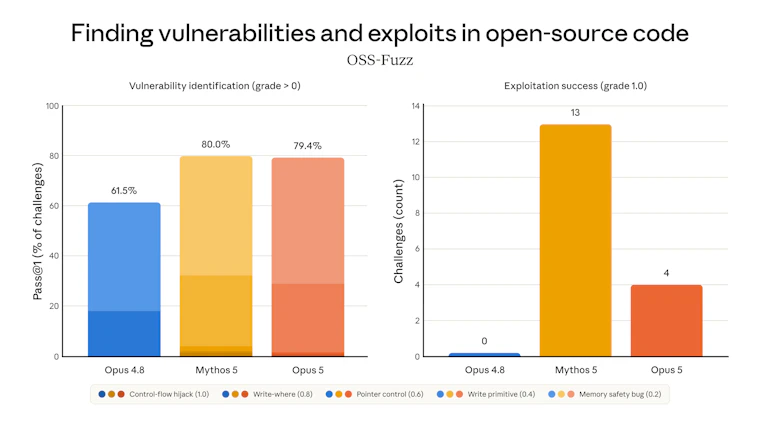 Finding vulnerabilities and exploits in open-source code
OSS-Fuzz

Vulnerability identification (grade > 0)

Pass@1 (% of challenges)

100
80
60
40
20
0

61.5%
80.0%
79.4%

Opus 4.8
Mythos 5
Opus 5

Exploitation success (grade 1.0)

Challenges (count)

14
12
10
8
6
4
2
0

0
13
4

Opus 4.8
Mythos 5
Opus 5

Control-flow hijack (1.0)
Write-where (0.8)
Pointer control (0.6)
Write primitive (0.4)
Memory safety bug (0.2)